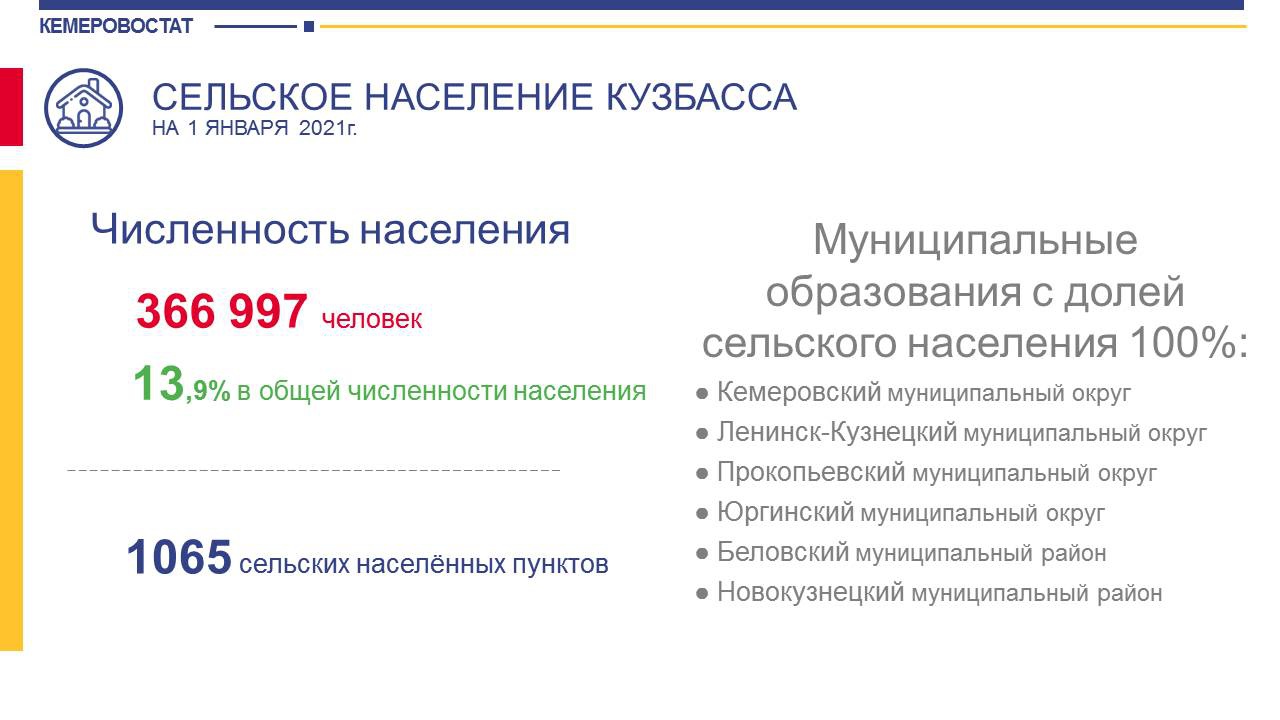 КЕМЕРОВОСТАТ

СЕЛЬСКОЕ НАСЕЛЕНИЕ КУЗБАССА
НА 1 ЯНВАРЯ 2021г.

Численность населения

366 997 человек

13,9% в общей численности населения

1065 сельских населённых пунктов

Муниципальные образования с долей сельского населения 100%:

● Кемеровский муниципальный округ
● Ленинск-Кузнецкий муниципальный округ
● Прокопьевский муниципальный округ
● Юргинский муниципальный округ
● Беловский муниципальный район
● Новокузнецкий муниципальный район